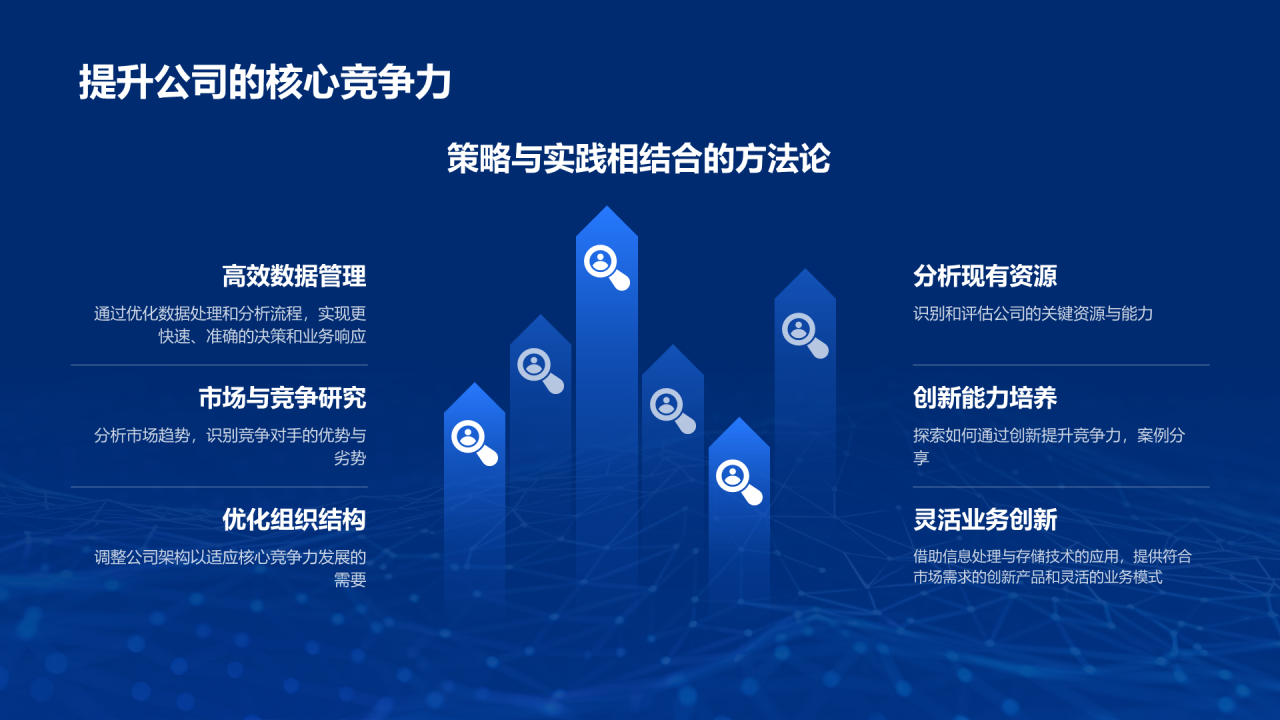 提升公司的核心竞争力

策略与实践相结合的方法论

高效数据管理

通过优化数据处理和分析流程，实现更快速、准确的决策和业务响应

市场与竞争研究

分析市场趋势，识别竞争对手的优势与劣势

优化组织结构

调整公司架构以适应核心竞争力发展的需要

分析现有资源

识别和评估公司的关键资源与能力

创新能力培养

探索如何通过创新提升竞争力，案例分享

灵活业务创新

借助信息处理与存储技术的应用，提供符合市场需求的创新产品和灵活的业务模式